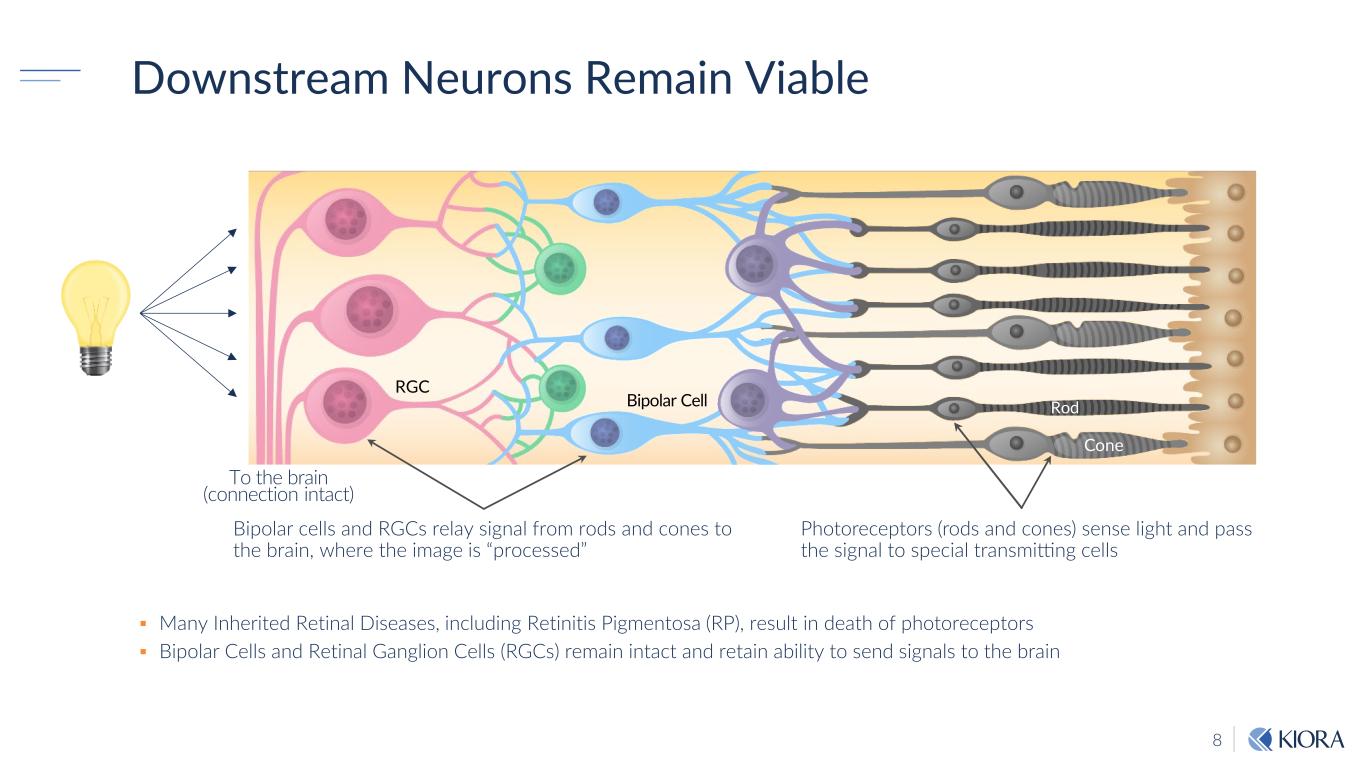 Downstream Neurons Remain Viable

RGC

Bipolar Cell

Rod

Cone

To the brain (connection intact)

Bipolar cells and RGCs relay signal from rods and cones to the brain, where the image is “processed”

Photoreceptors (rods and cones) sense light and pass the signal to special transmitting cells

▪ Many Inherited Retinal Diseases, including Retinitis Pigmentosa (RP), result in death of photoreceptors

▪ Bipolar Cells and Retinal Ganglion Cells (RGCs) remain intact and retain ability to send signals to the brain

8 KIORA